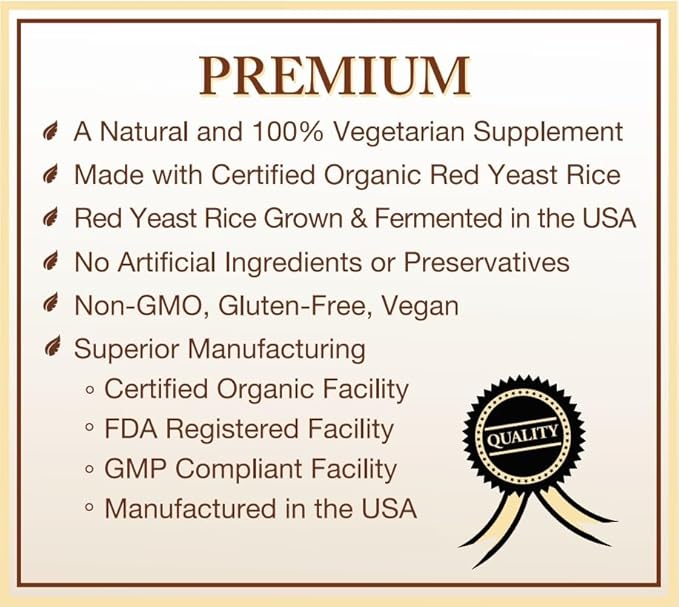 PREMIUM

A Natural and 100% Vegetarian Supplement
Made with Certified Organic Red Yeast Rice
Red Yeast Rice Grown & Fermented in the USA
No Artificial Ingredients or Preservatives
Non-GMO, Gluten-Free, Vegan
Superior Manufacturing
◦ Certified Organic Facility
◦ FDA Registered Facility
◦ GMP Compliant Facility
◦ Manufactured in the USA

QUALITY